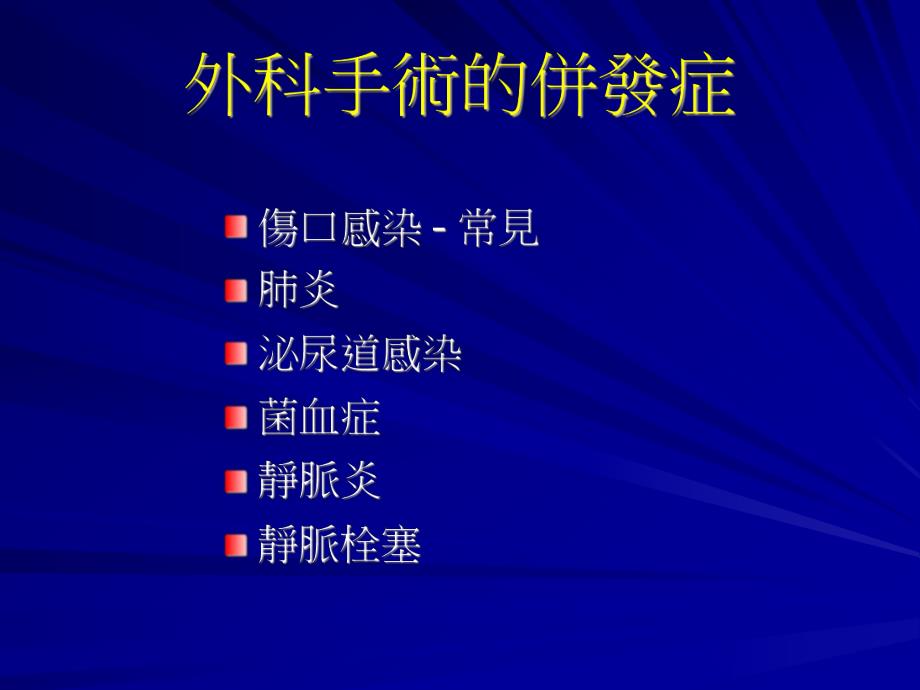 外科手術的併發症

傷口感染 - 常見
肺炎
泌尿道感染
菌血症
靜脈炎
靜脈栓塞